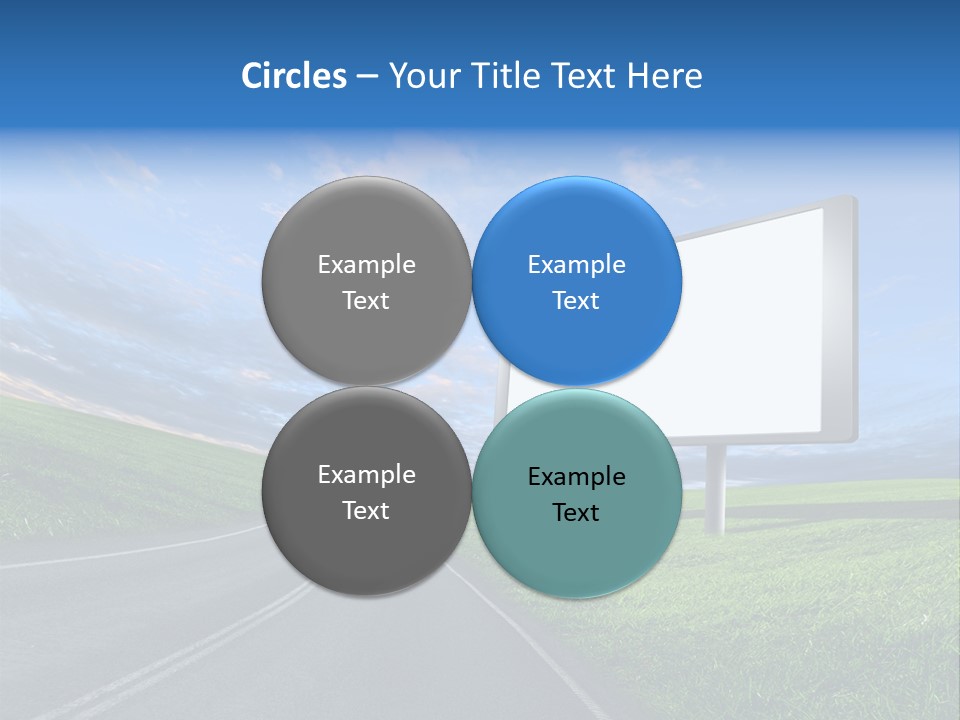 Circles – Your Title Text Here

Example Text

Example Text

Example Text

Example Text